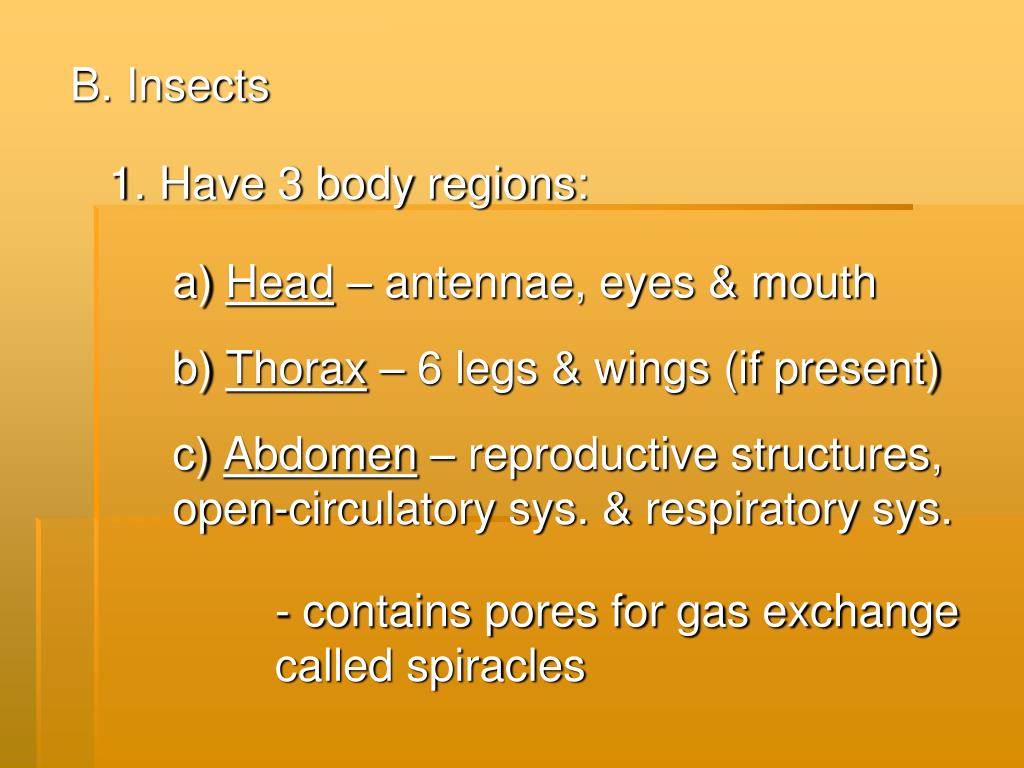 B. Insects

1. Have 3 body regions:

a) Head – antennae, eyes & mouth

b) Thorax – 6 legs & wings (if present)

c) Abdomen – reproductive structures, open-circulatory sys. & respiratory sys.

- contains pores for gas exchange called spiracles